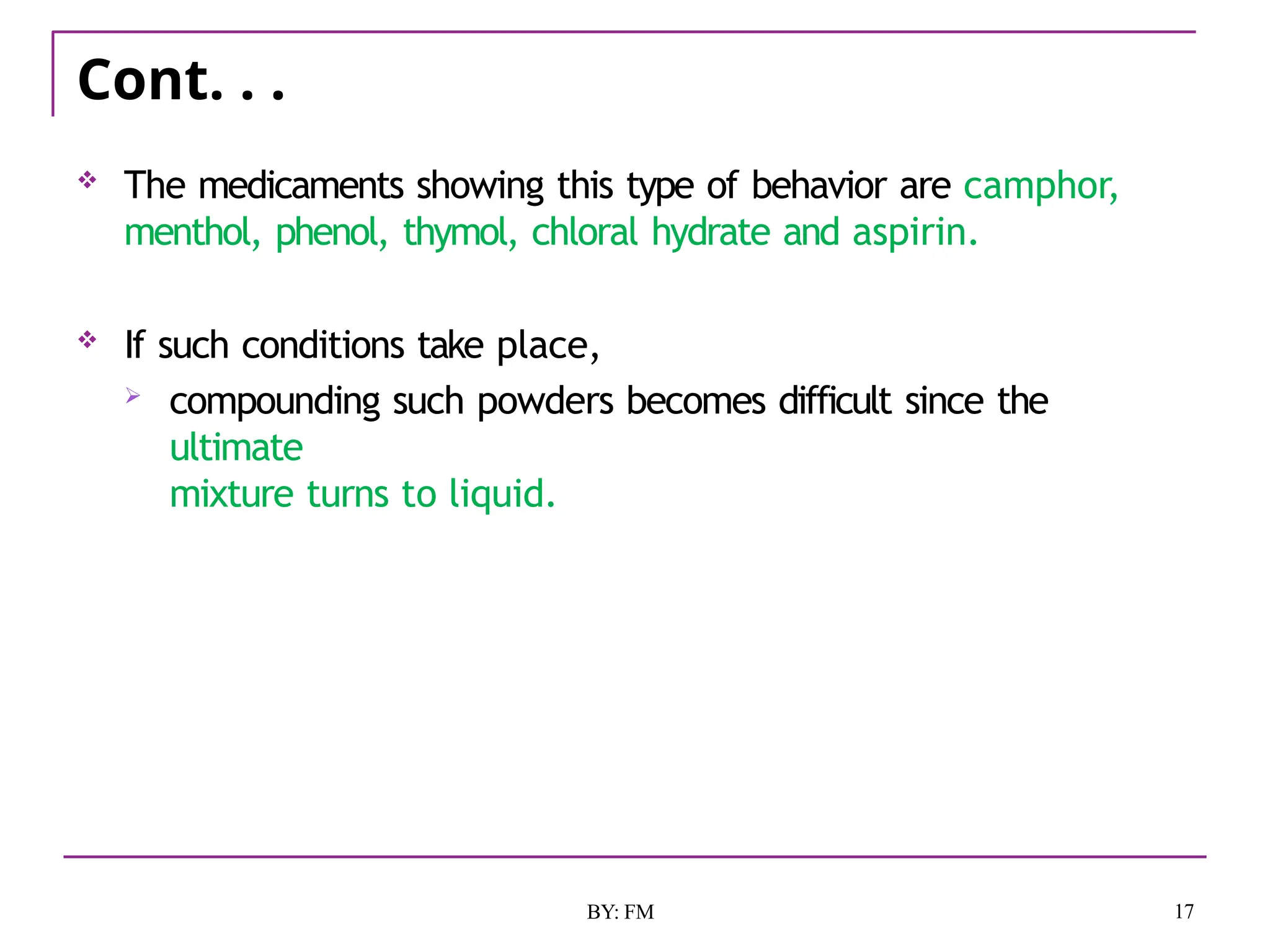 Cont. . .

❖ The medicaments showing this type of behavior are camphor, menthol, phenol, thymol, chloral hydrate and aspirin.

❖ If such conditions take place,

➢ compounding such powders becomes difficult since the ultimate mixture turns to liquid.

BY: FM

17